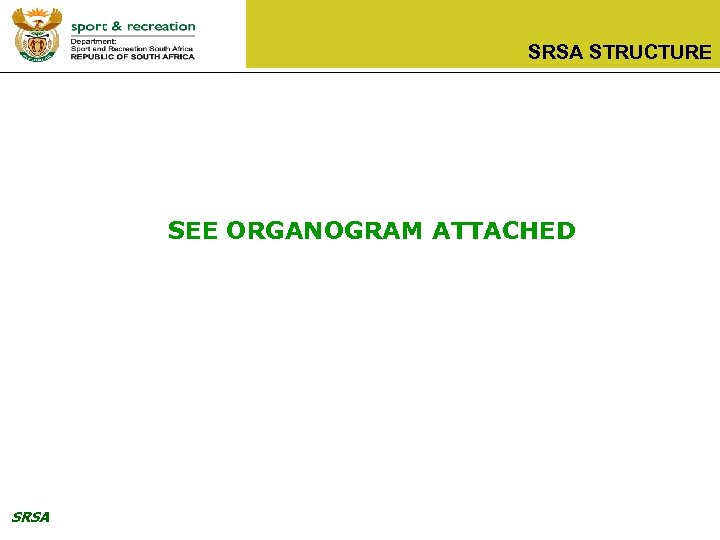 sport & recreation
Department:
Sport and Recreation South Africa
REPUBLIC OF SOUTH AFRICA

SRSA STRUCTURE

SEE ORGANOGRAM ATTACHED

SRSA